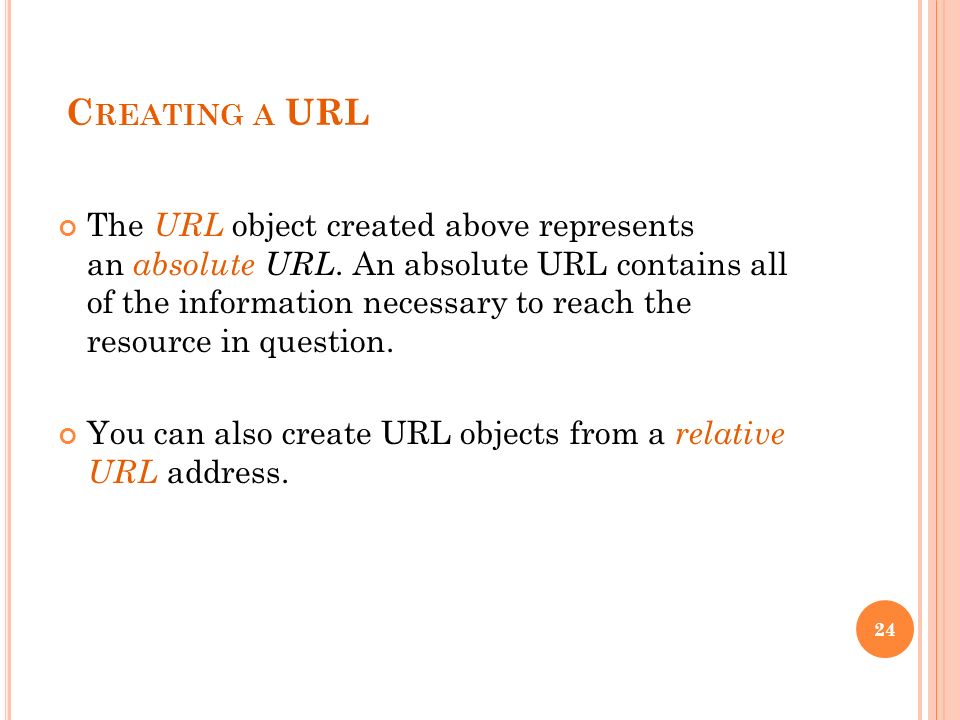 CREATING A URL

The URL object created above represents an absolute URL. An absolute URL contains all of the information necessary to reach the resource in question.

You can also create URL objects from a relative URL address.

24